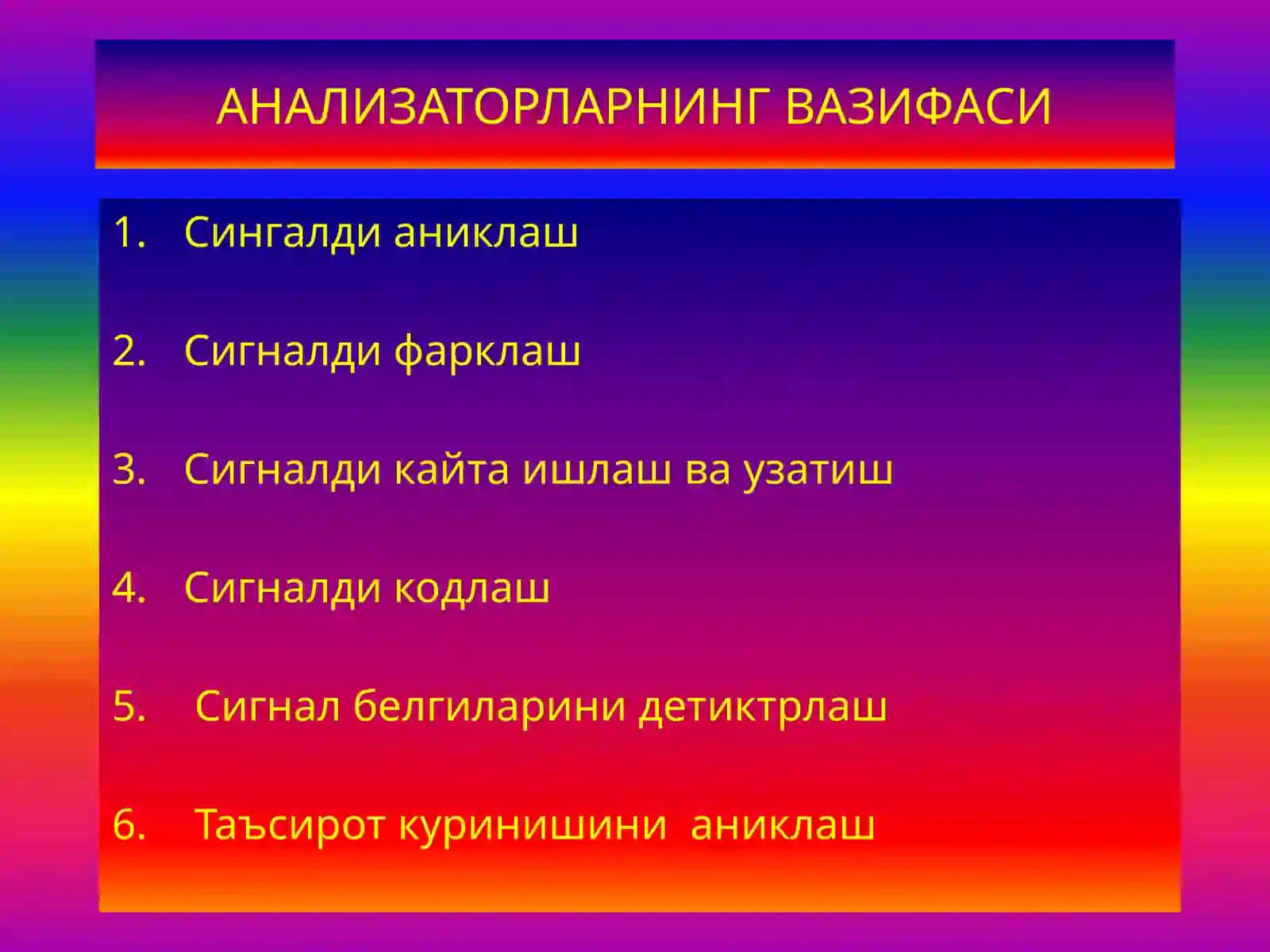 АНАЛИЗАТОРЛАРНИНГ ВАЗИФАСИ

1. Сингалди аниклаш

2. Сигналди фарклаш

3. Сигналди кайта ишлаш ва узатиш

4. Сигналди кодлаш

5. Сигнал белгиларини детиктрлаш

6. Таъсирот куринишини аниклаш